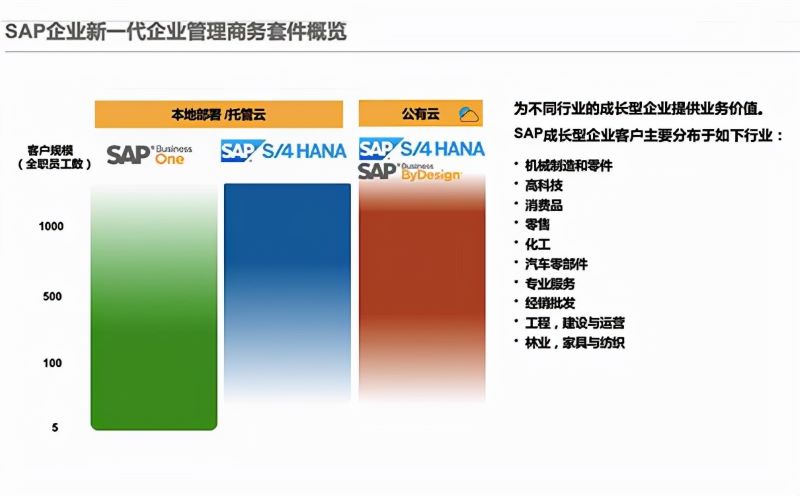 SAP企业新一代企业管理商务套件概览

本地部署 /托管云

公有云

客户规模
（全职员工数）

SAP Business One

SAP S/4 HANA

SAP S/4 HANA

SAP Business ByDesign

1000

500

100

5

为不同行业的成长型企业提供业务价值。

SAP成长型企业客户主要分布于如下行业：

• 机械制造和零件
• 高科技
• 消费品
• 零售
• 化工
• 汽车零部件
• 专业服务
• 经销批发
• 工程，建设与运营
• 林业，家具与纺织